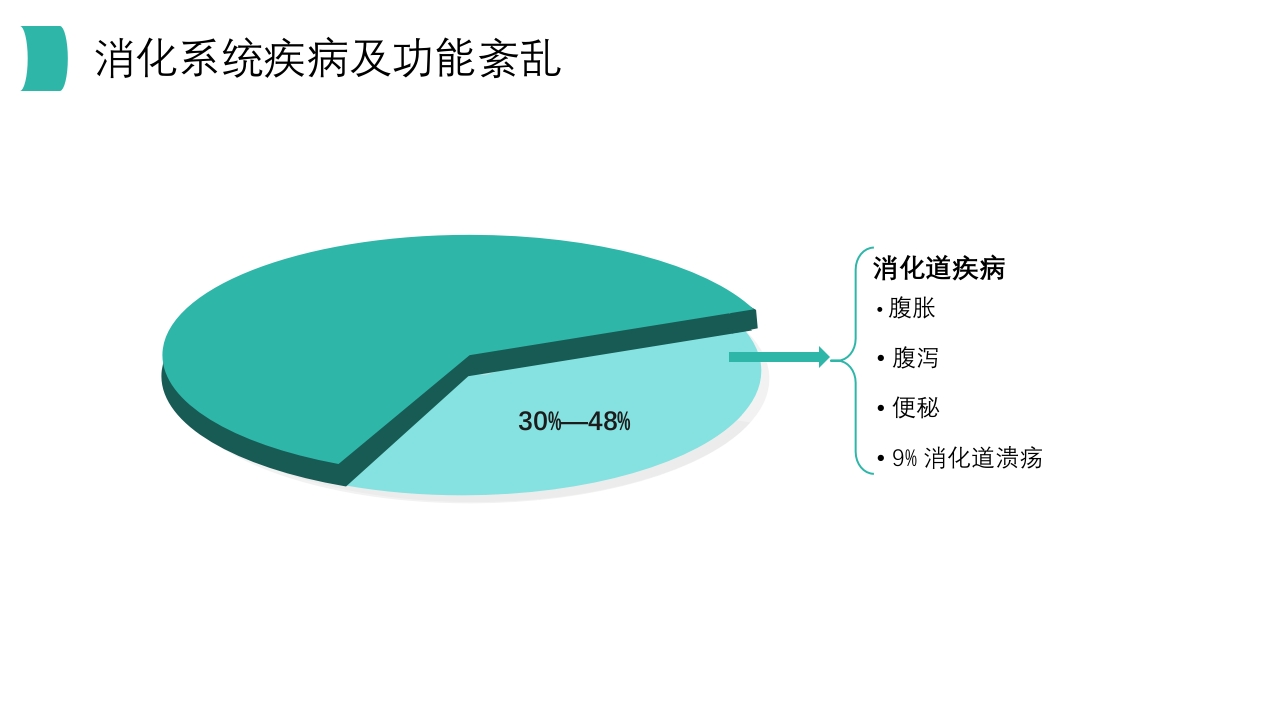 消化系统疾病及功能紊乱

30%—48%

消化道疾病
• 腹胀
• 腹泻
• 便秘
• 9% 消化道溃疡